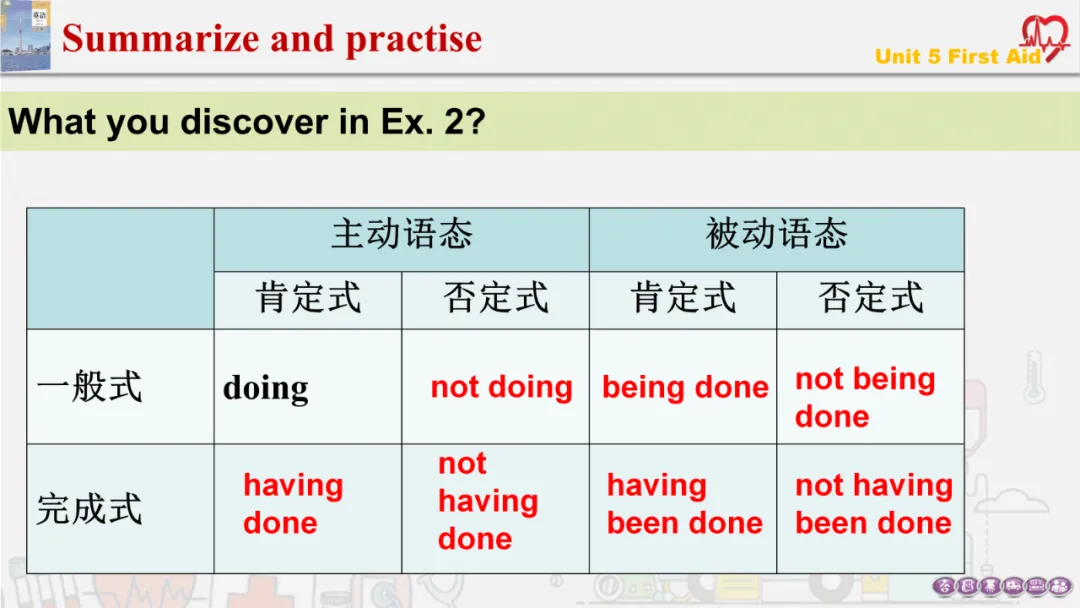 Summarize and practise

Unit 5 First Aid

What you discover in Ex. 2?

| | 主动语态 | | 被动语态 | |
|---|---|---|---|---|
| | 肯定式 | 否定式 | 肯定式 | 否定式 |
| 一般式 | doing | not doing | being done | not being done |
| 完成式 | having done | not having done | having been done | not having been done |